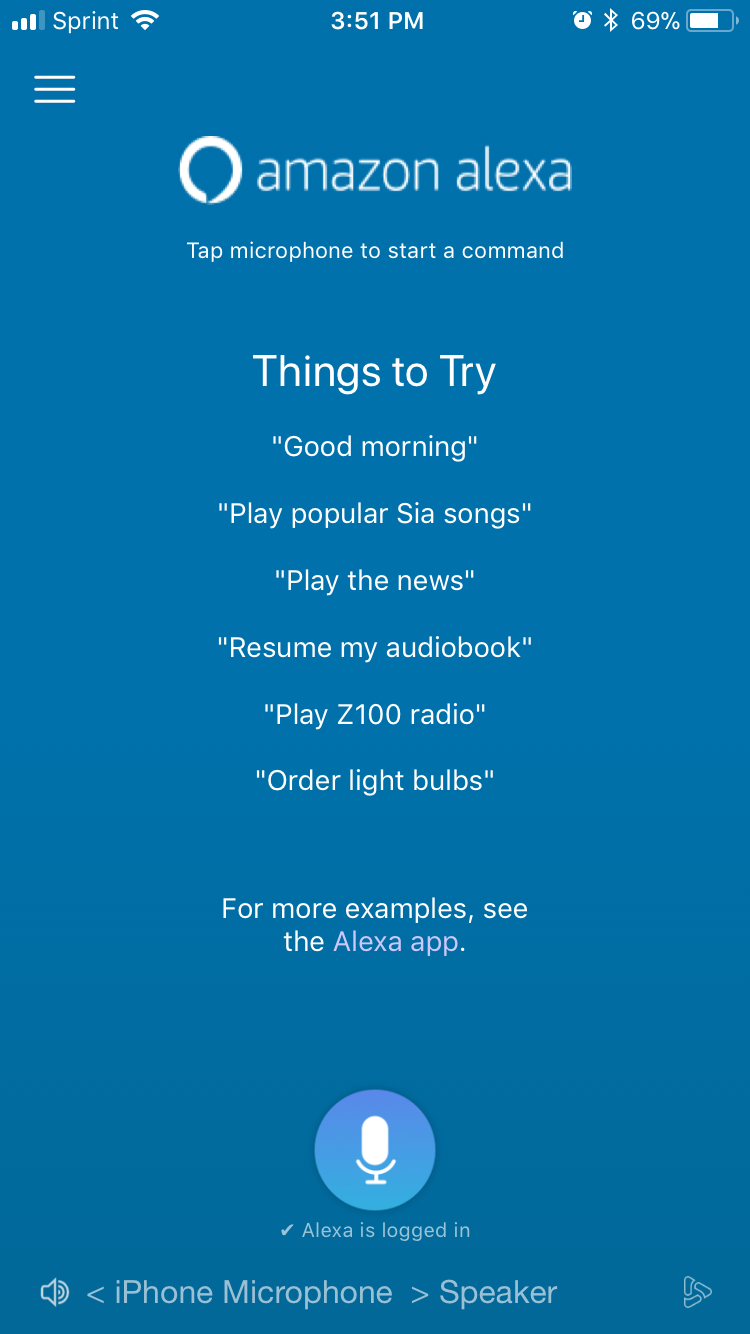 Sprint 3:51 PM 69%

amazon alexa

Tap microphone to start a command

Things to Try

"Good morning"

"Play popular Sia songs"

"Play the news"

"Resume my audiobook"

"Play Z100 radio"

"Order light bulbs"

For more examples, see the Alexa app.

✔ Alexa is logged in

< iPhone Microphone > Speaker